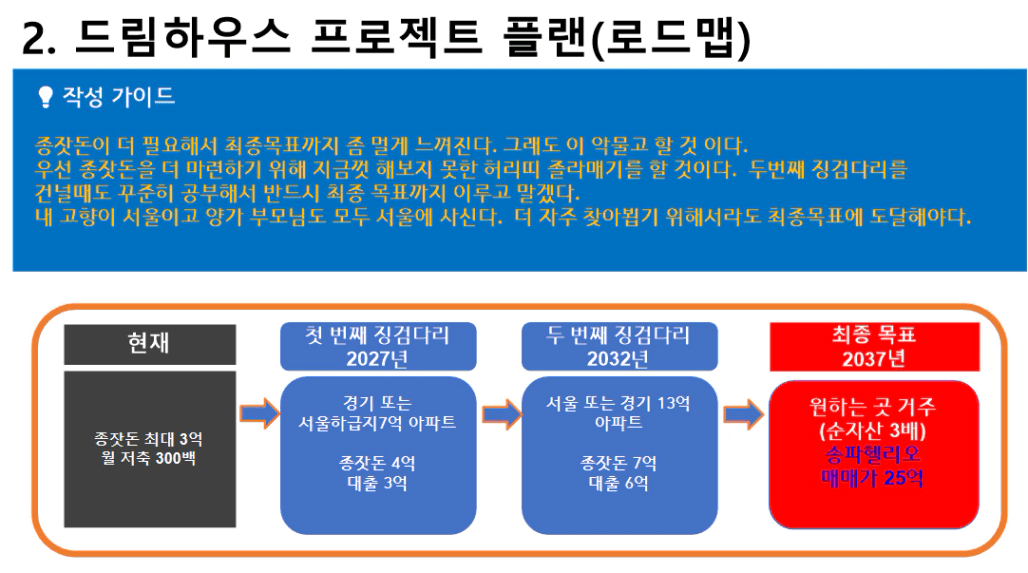 2. 드림하우스 프로젝트 플랜(로드맵)

작성 가이드

종잣돈이 더 필요해서 최종목표까지 좀 멀게 느껴진다. 그래도 이 악물고 할 것 이다.
우선 종잣돈을 더 마련하기 위해 지금껏 해보지 못한 허리띠 졸라매기를 할 것이다. 두번째 징검다리를 건널때도 꾸준히 공부해서 반드시 최종 목표까지 이루고 말겠다.
내 고향이 서울이고 양가 부모님도 모두 서울에 사신다. 더 자주 찾아뵙기 위해서라도 최종목표에 도달해야다.

현재

종잣돈 최대 3억
월 저축 300백

첫 번째 징검다리
2027년

경기 또는
서울하급지7억 아파트

종잣돈 4억
대출 3억

두 번째 징검다리
2032년

서울 또는 경기 13억
아파트

종잣돈 7억
대출 6억

최종 목표
2037년

원하는 곳 거주
(순자산 3배)
송파헬리오
매매가 25억